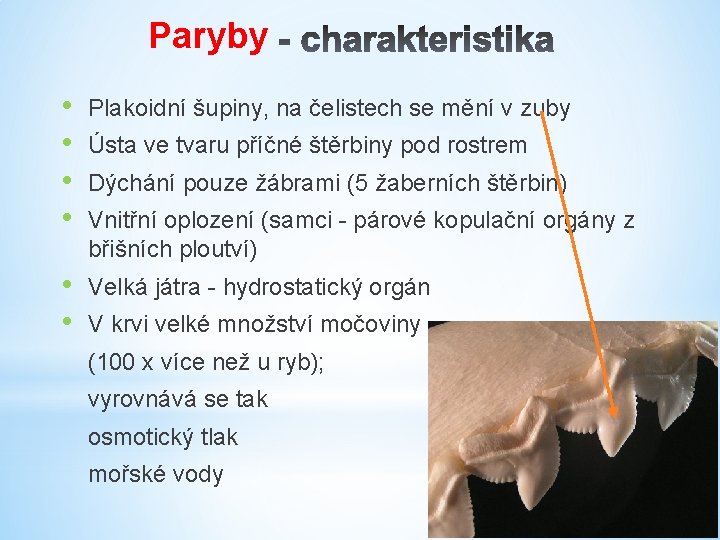 Paryby - charakteristika

• Plakoidní šupiny, na čelistech se mění v zuby
• Ústa ve tvaru příčné štěrbiny pod rostrem
• Dýchání pouze žábrami (5 žaberních štěrbin)
• Vnitřní oplození (samci - párové kopulační orgány z břišních ploutví)
• Velká játra - hydrostatický orgán
• V krvi velké množství močoviny (100 x více než u ryb); vyrovnává se tak osmotický tlak mořské vody